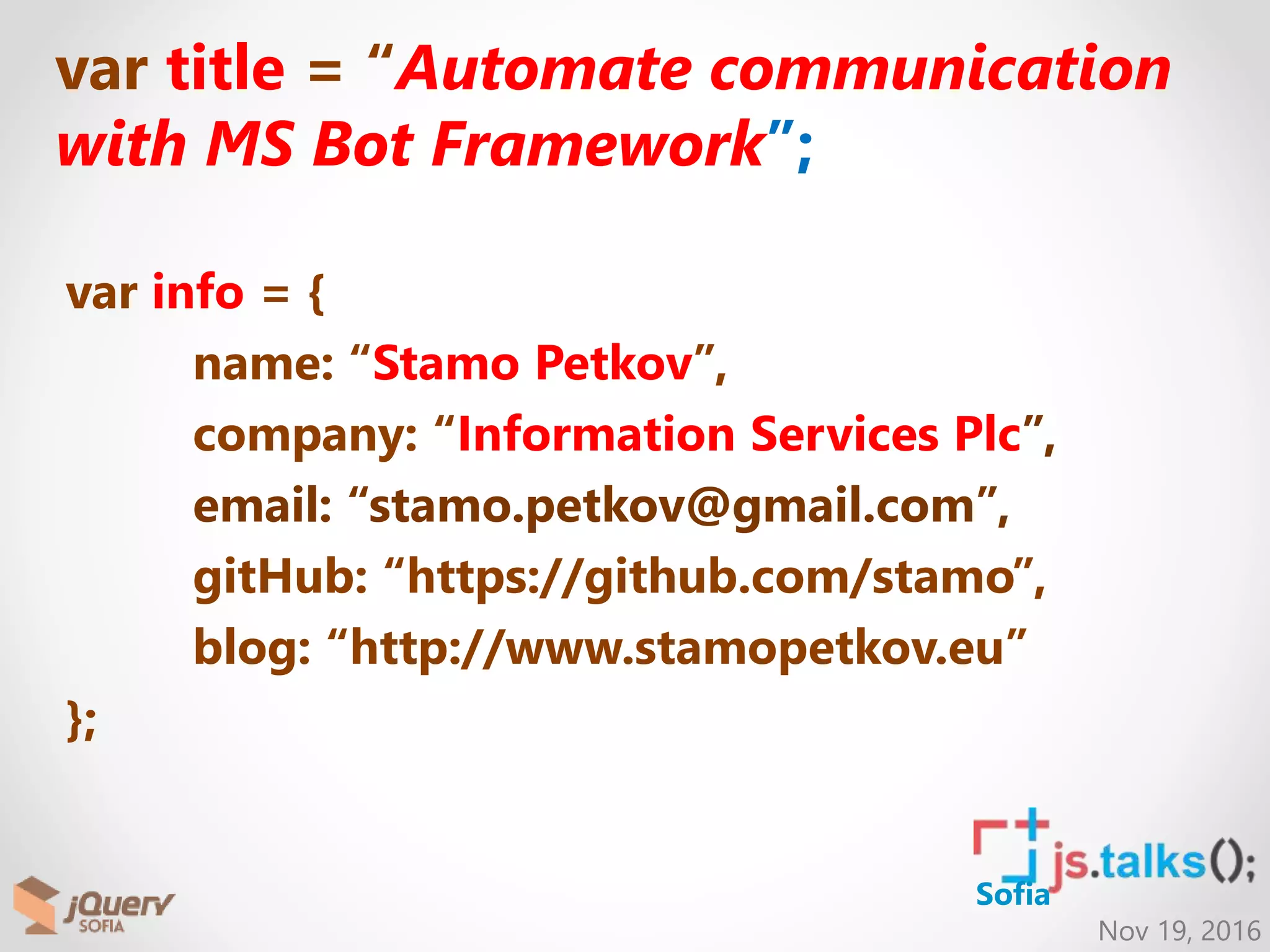 var title = “Automate communication with MS Bot Framework”;

var info = {
name: “Stamo Petkov”,
company: “Information Services Plc”,
email: “stamo.petkov@gmail.com”,
gitHub: “https://github.com/stamo”,
blog: “http://www.stamopetkov.eu”
};

jQuery SOFIA

js.talks();
Sofia

Nov 19, 2016